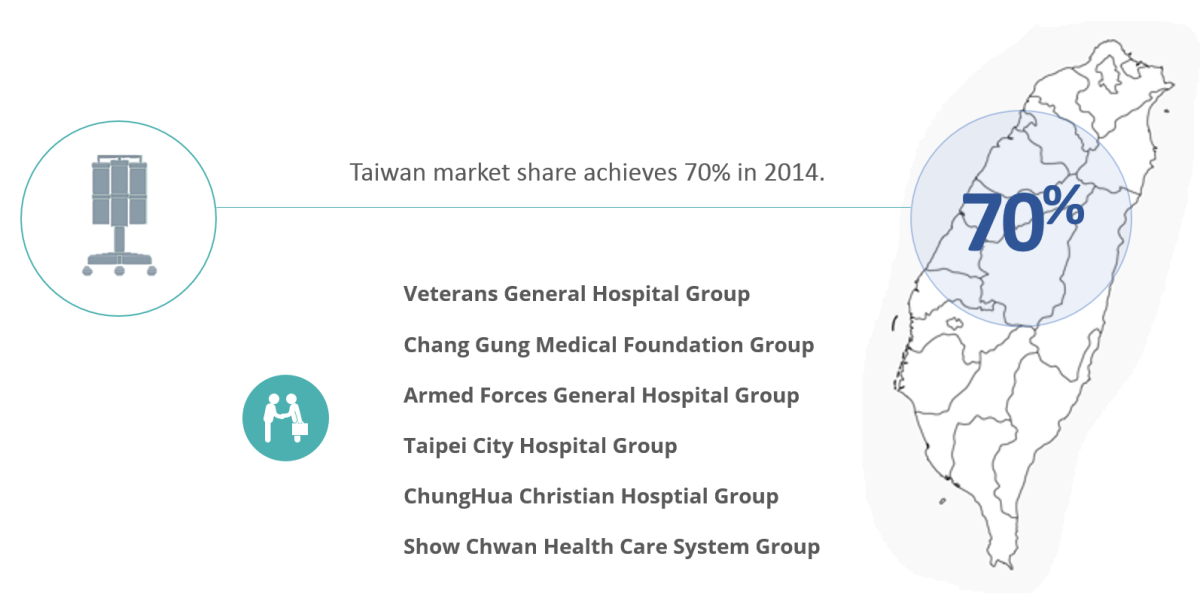 Taiwan market share achieves 70% in 2014.

70%

Veterans General Hospital Group

Chang Gung Medical Foundation Group

Armed Forces General Hospital Group

Taipei City Hospital Group

ChungHua Christian Hosptial Group

Show Chwan Health Care System Group